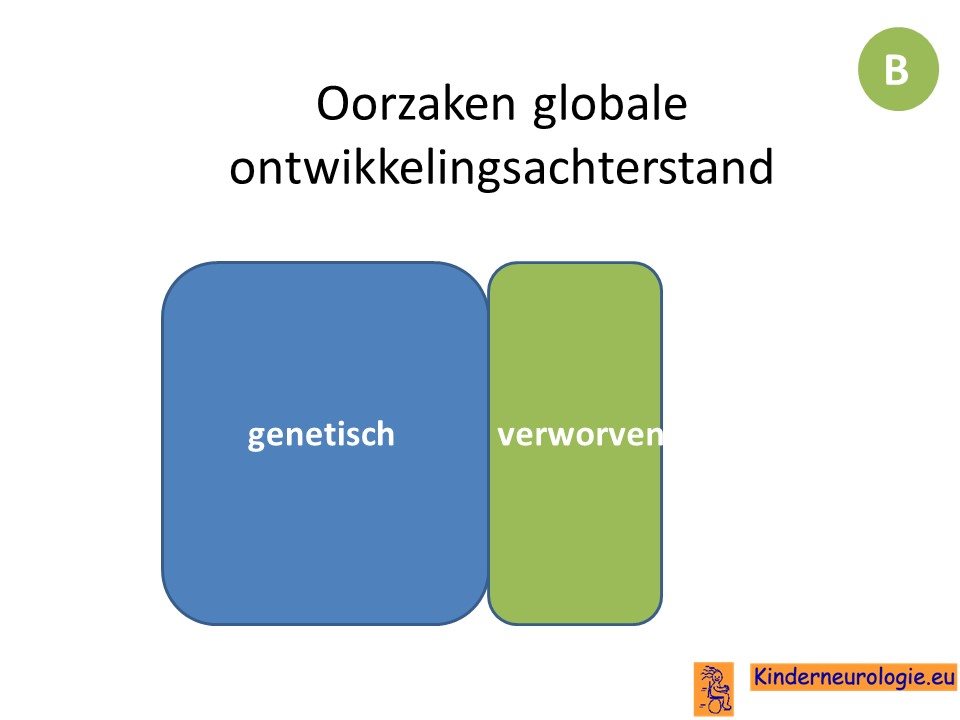 B

Oorzaken globale ontwikkelingsachterstand

genetisch

verworven

Kinderneurologie.eu